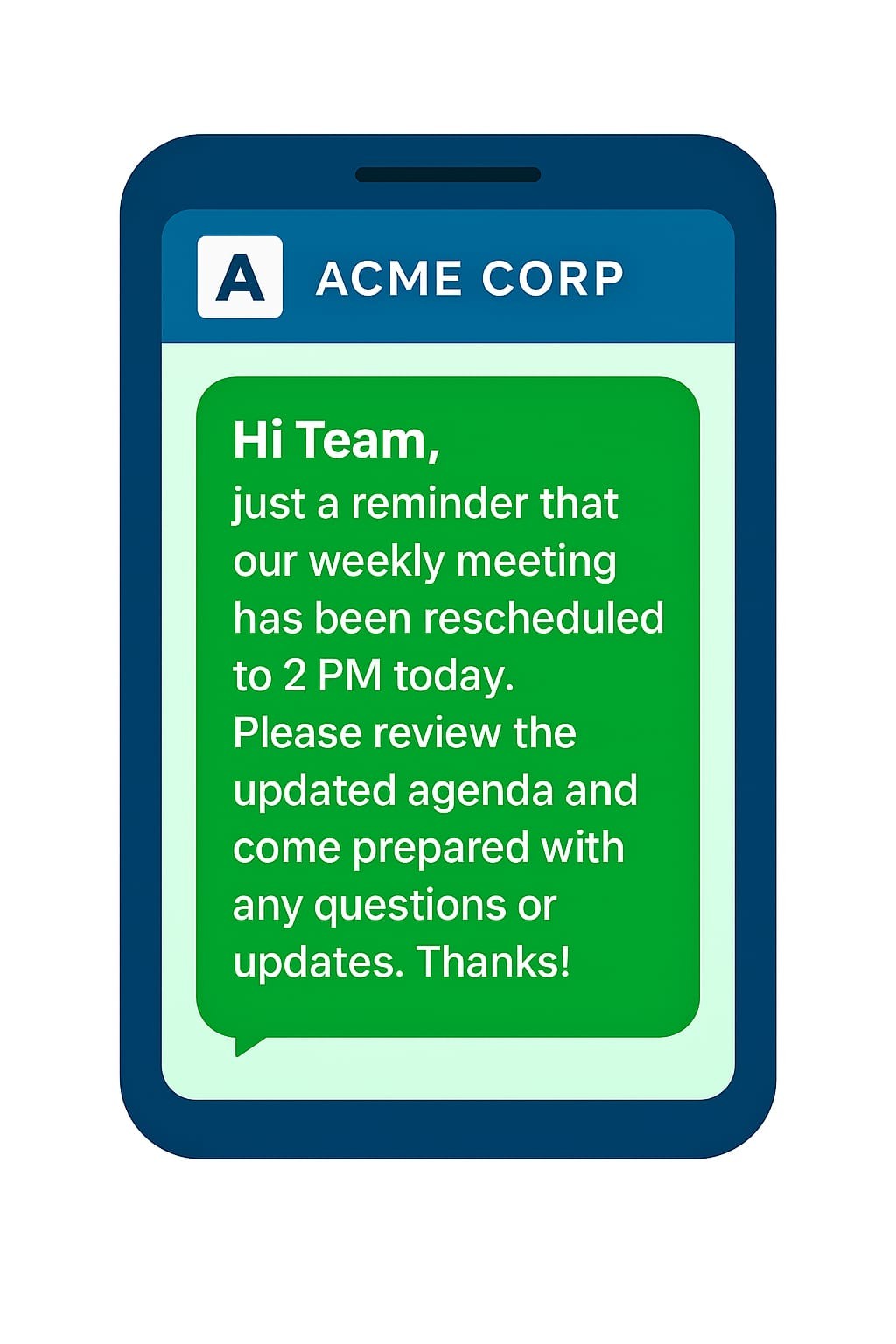 A ACME CORP

Hi Team,
just a reminder that our weekly meeting has been rescheduled to 2 PM today. Please review the updated agenda and come prepared with any questions or updates. Thanks!